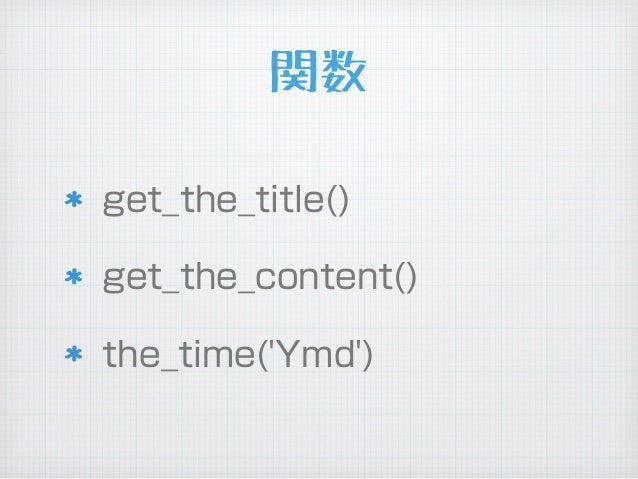 関数

* get_the_title()
* get_the_content()
* the_time('Ymd')